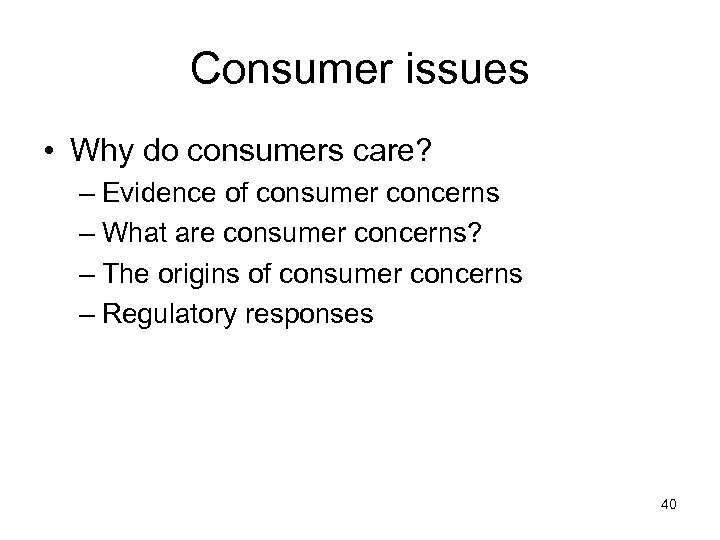 Consumer issues

• Why do consumers care?
  – Evidence of consumer concerns
  – What are consumer concerns?
  – The origins of consumer concerns
  – Regulatory responses

40